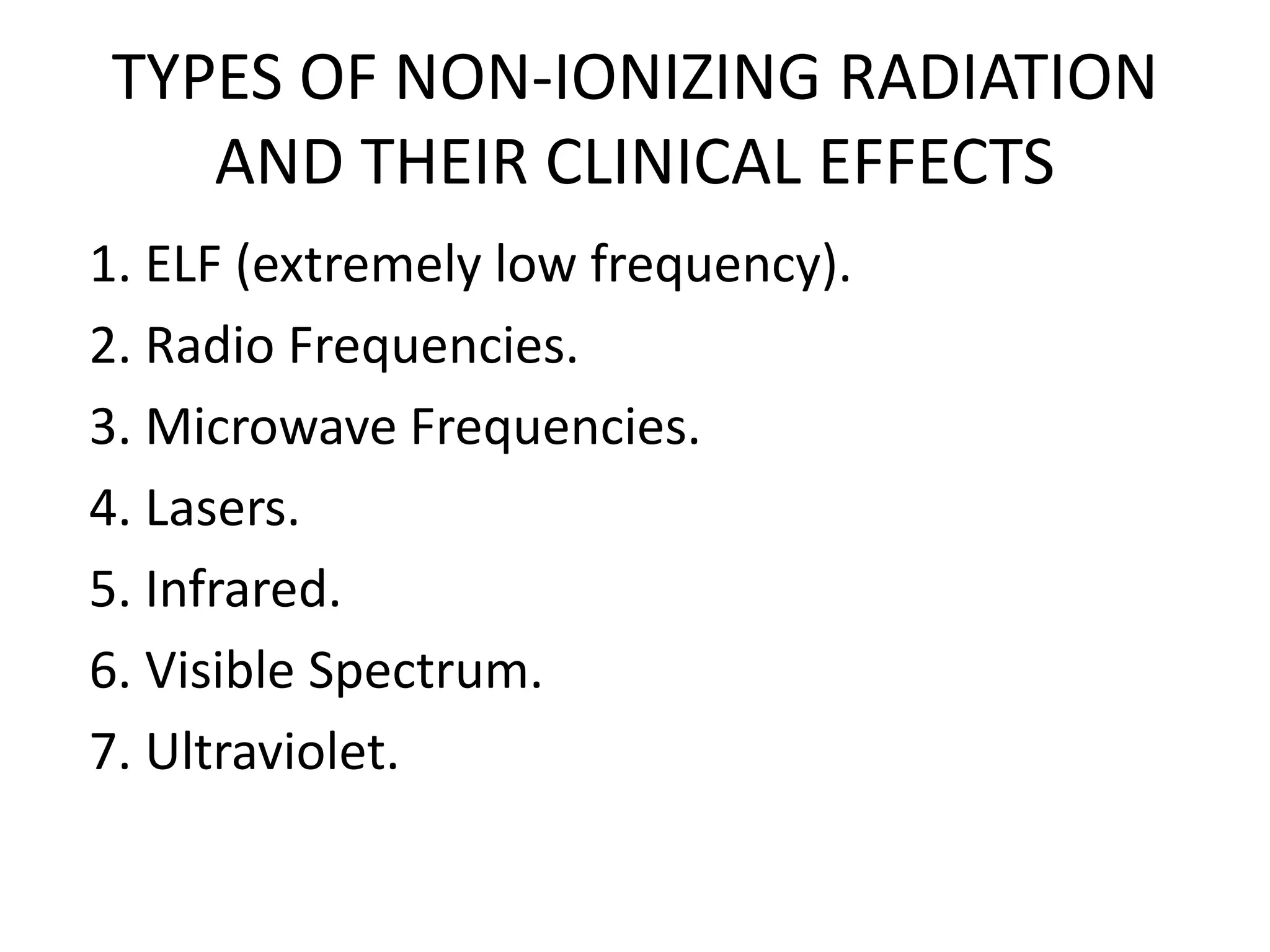 TYPES OF NON-IONIZING RADIATION AND THEIR CLINICAL EFFECTS

1. ELF (extremely low frequency).
2. Radio Frequencies.
3. Microwave Frequencies.
4. Lasers.
5. Infrared.
6. Visible Spectrum.
7. Ultraviolet.